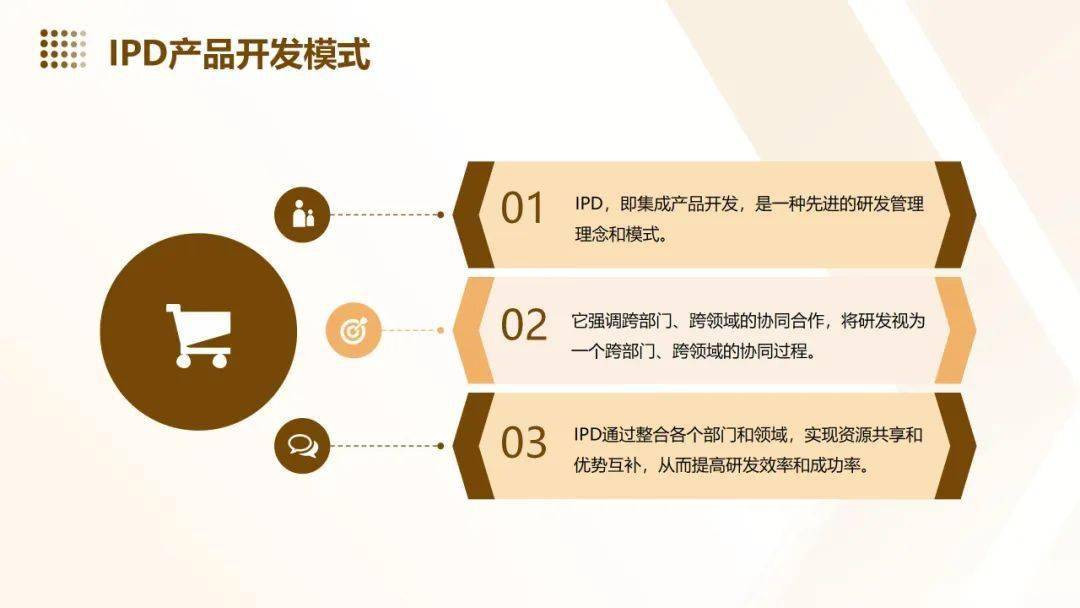 IPD产品开发模式

01 IPD，即集成产品开发，是一种先进的研发管理理念和模式。

02 它强调跨部门、跨领域的协同合作，将研发视为一个跨部门、跨领域的协同过程。

03 IPD通过整合各个部门和领域，实现资源共享和优势互补，从而提高研发效率和成功率。